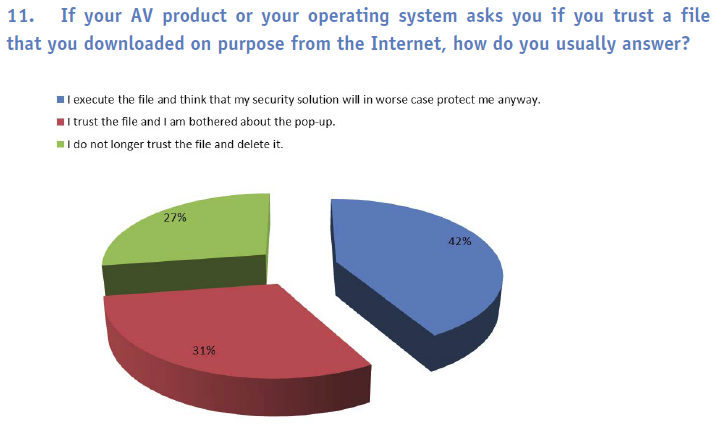 11. If your AV product or your operating system asks you if you trust a file that you downloaded on purpose from the Internet, how do you usually answer?

I execute the file and think that my security solution will in worse case protect me anyway.
I trust the file and I am bothered about the pop-up.
I do not longer trust the file and delete it.

27%
42%
31%